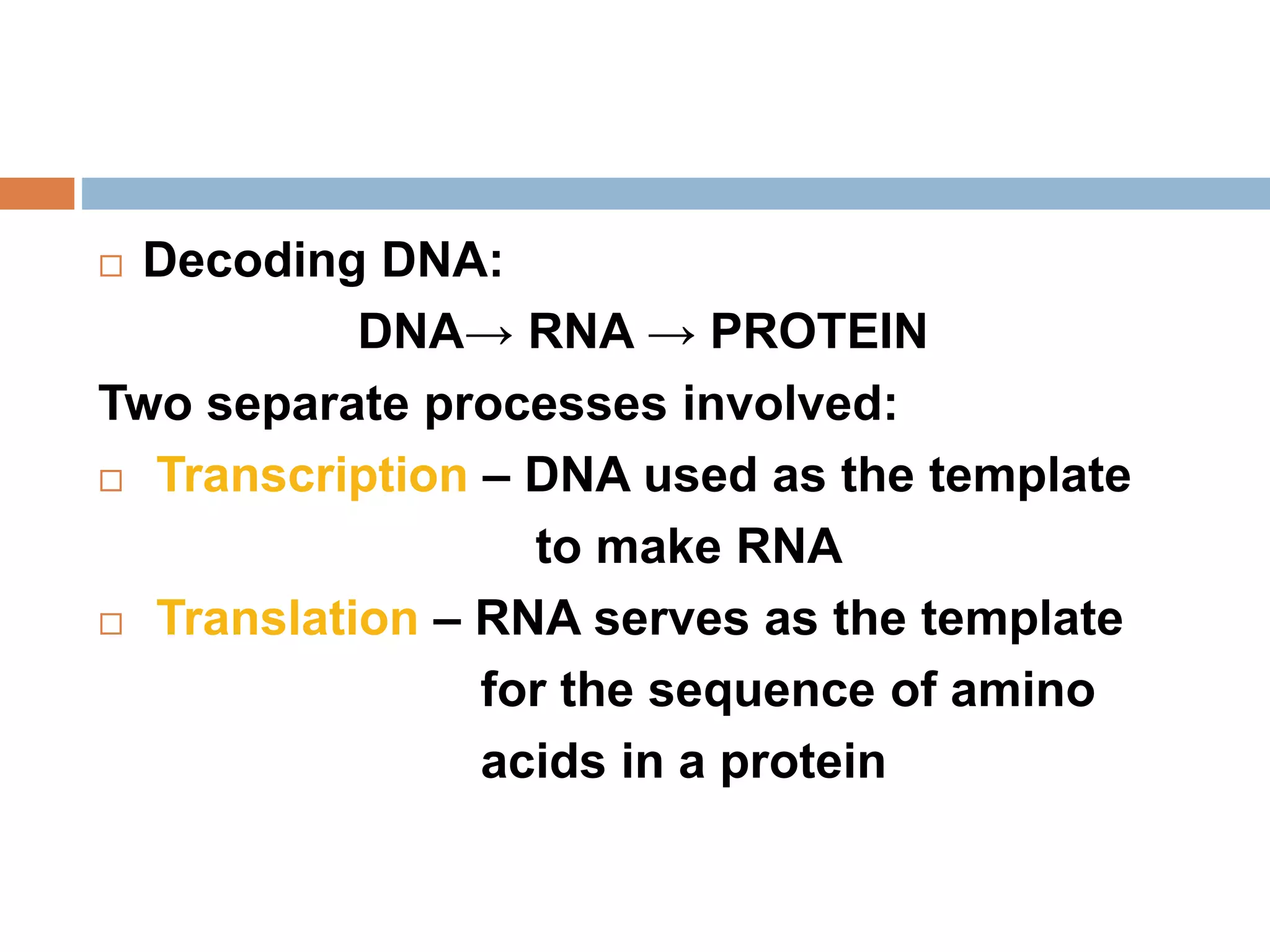 □ Decoding DNA:

DNA→ RNA → PROTEIN

Two separate processes involved:

□ Transcription – DNA used as the template to make RNA

□ Translation – RNA serves as the template for the sequence of amino acids in a protein